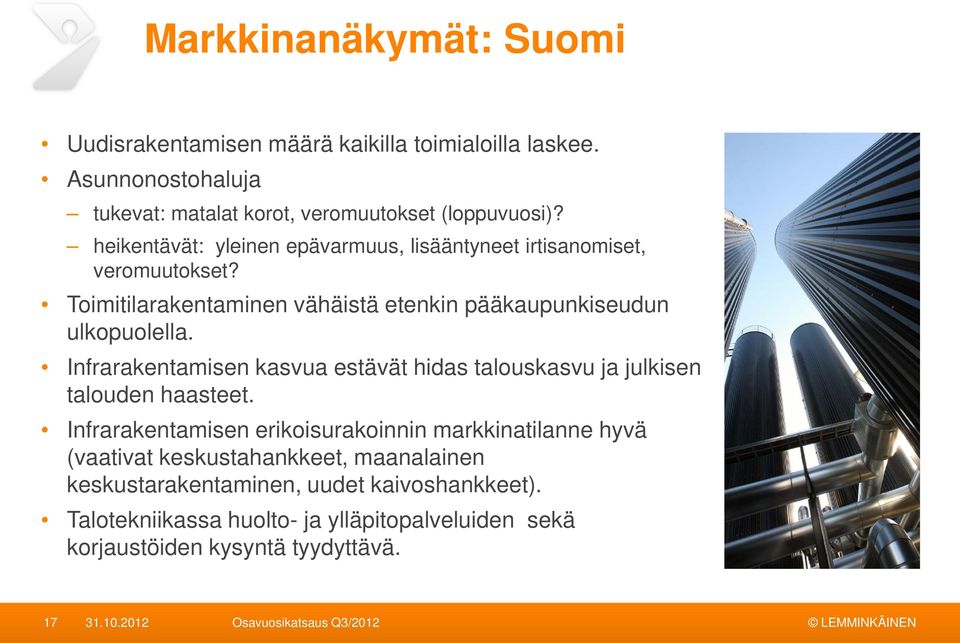 Markkinanäkymät: Suomi

• Uudisrakentamisen määrä kaikilla toimialoilla laskee.
• Asunnonostohaluja
– tukevat: matalat korot, veromuutokset (loppuvuosi)?
– heikentävät: yleinen epävarmuus, lisääntyneet irtisanomiset, veromuutokset?
• Toimitilarakentaminen vähäistä etenkin pääkaupunkiseudun ulkopuolella.
• Infrarakentamisen kasvua estävät hidas talouskasvu ja julkisen talouden haasteet.
• Infrarakentamisen erikoisurakoinnin markkinatilanne hyvä (vaativat keskustahankkeet, maanalainen keskustarakentaminen, uudet kaivoshankkeet).
• Talotekniikassa huolto- ja ylläpitopalveluiden sekä korjaustöiden kysyntä tyydyttävä.

17 31.10.2012 Osavuosikatsaus Q3/2012 © LEMMINKÄINEN